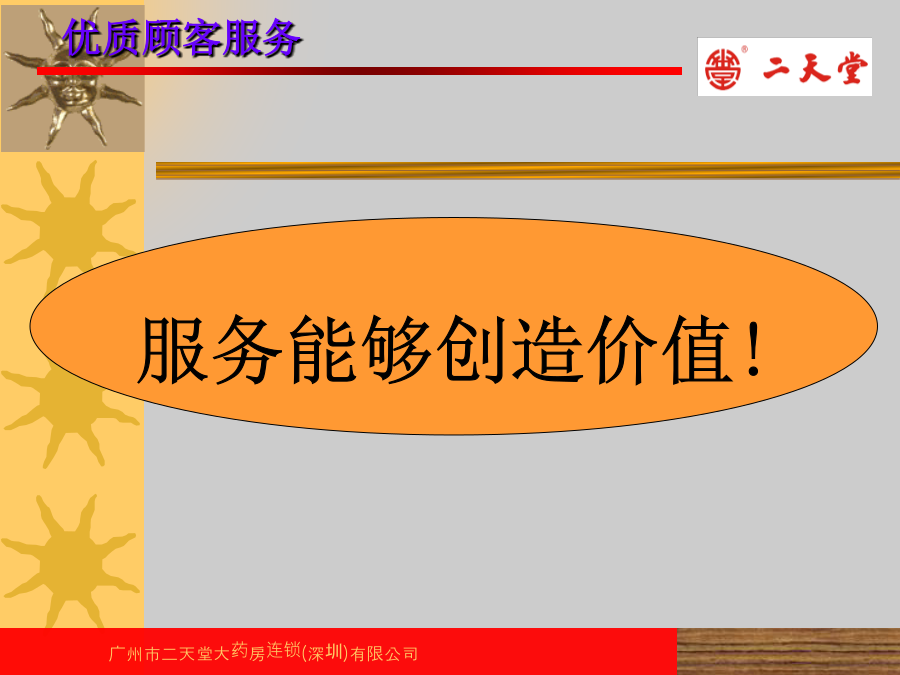 优质顾客服务

二天堂

服务能够创造价值！

广州市二天堂大药房连锁(深圳)有限公司